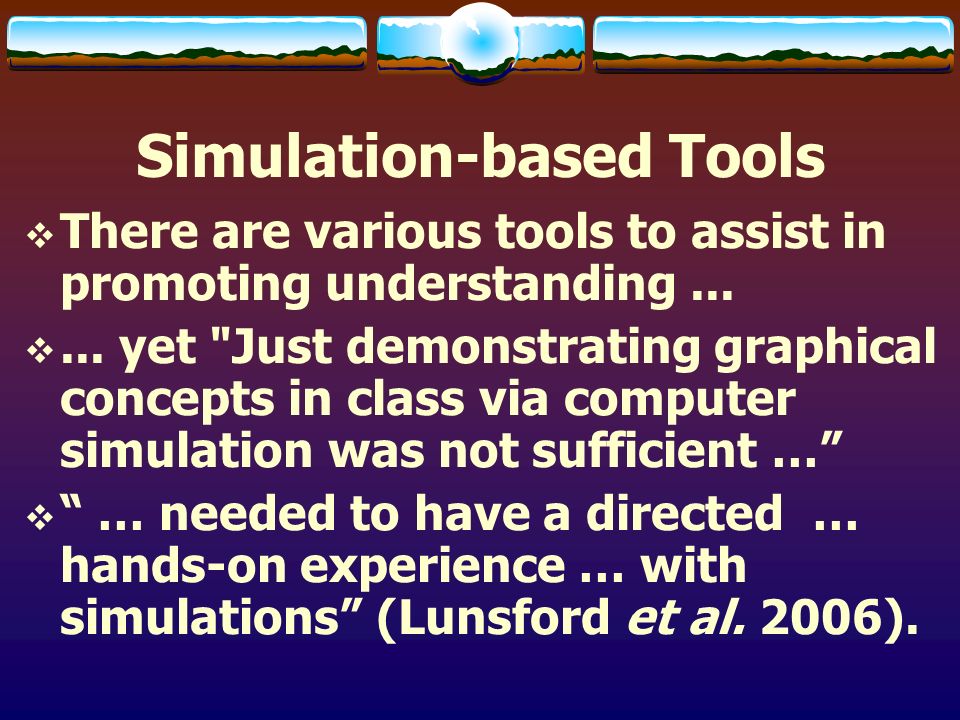 Simulation-based Tools

❖ There are various tools to assist in promoting understanding ...

❖ ... yet "Just demonstrating graphical concepts in class via computer simulation was not sufficient …”

❖ “ … needed to have a directed … hands-on experience … with simulations” (Lunsford et al. 2006).